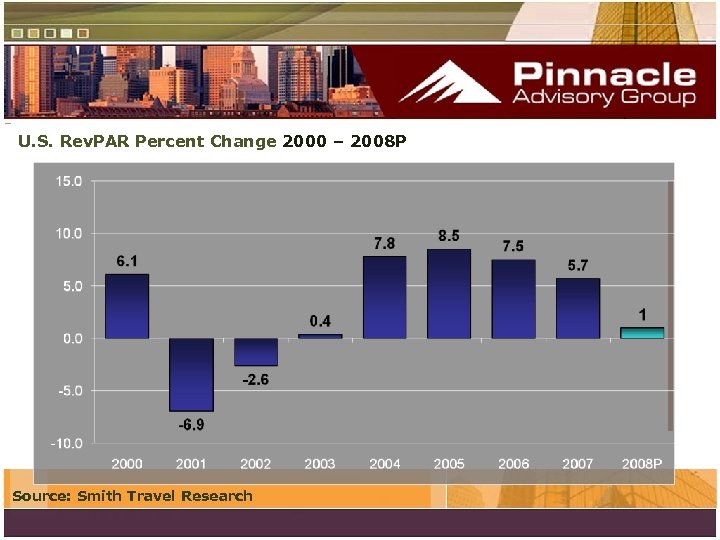 Pinnacle
Advisory Group

U.S. RevPAR Percent Change 2000 – 2008P

15.0
10.0
5.0
0.0
-5.0
-10.0

6.1
-6.9
-2.6
0.4
7.8
8.5
7.5
5.7
1

2000
2001
2002
2003
2004
2005
2006
2007
2008P

Source: Smith Travel Research